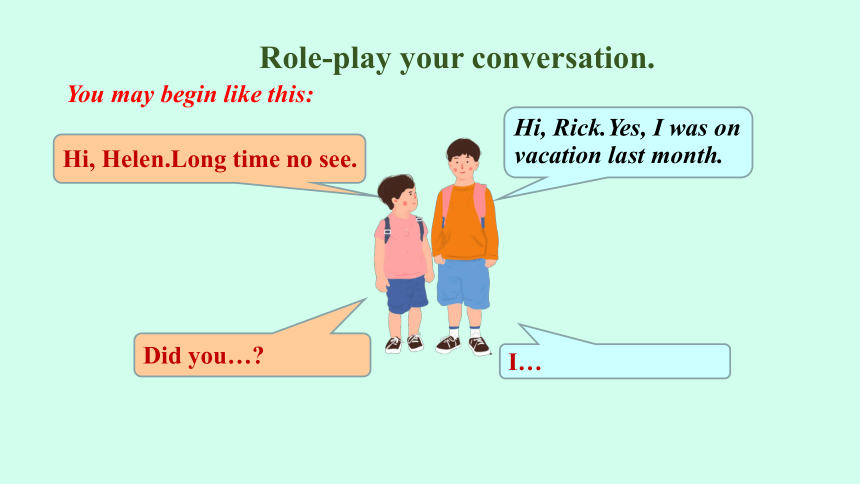 Role-play your conversation.

You may begin like this:

Hi, Helen.Long time no see.

Hi, Rick.Yes, I was on vacation last month.

Did you…?

I…